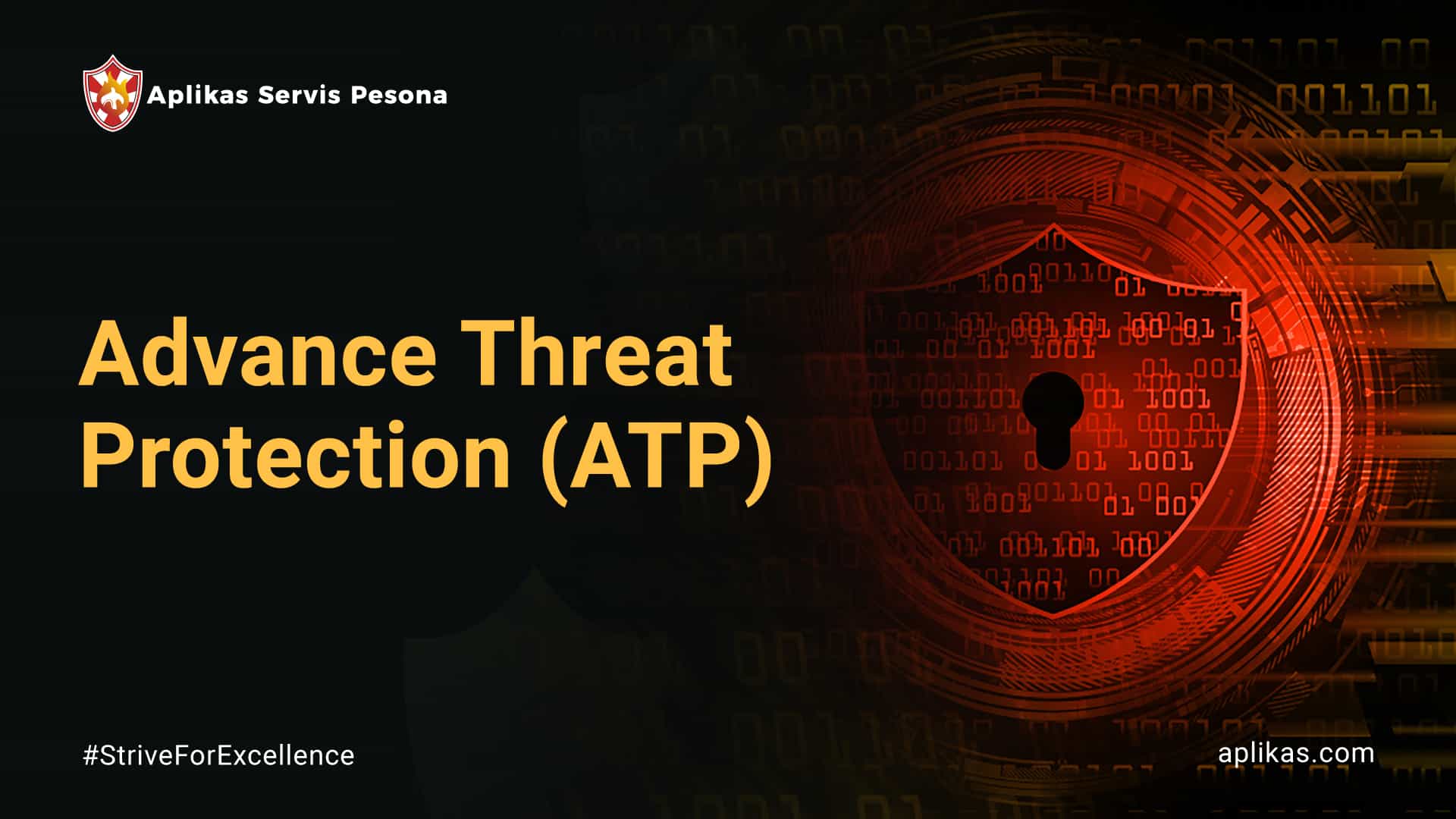 Aplikas Servis Pesona

Advance Threat Protection (ATP)

#StriveForExcellence

aplikas.com